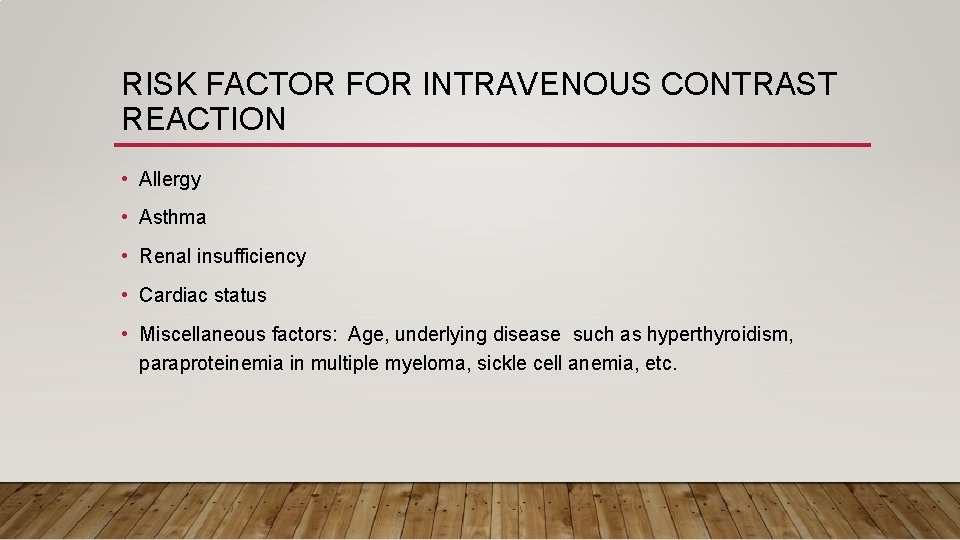 RISK FACTOR FOR INTRAVENOUS CONTRAST REACTION

• Allergy
• Asthma
• Renal insufficiency
• Cardiac status
• Miscellaneous factors: Age, underlying disease such as hyperthyroidism, paraproteinemia in multiple myeloma, sickle cell anemia, etc.